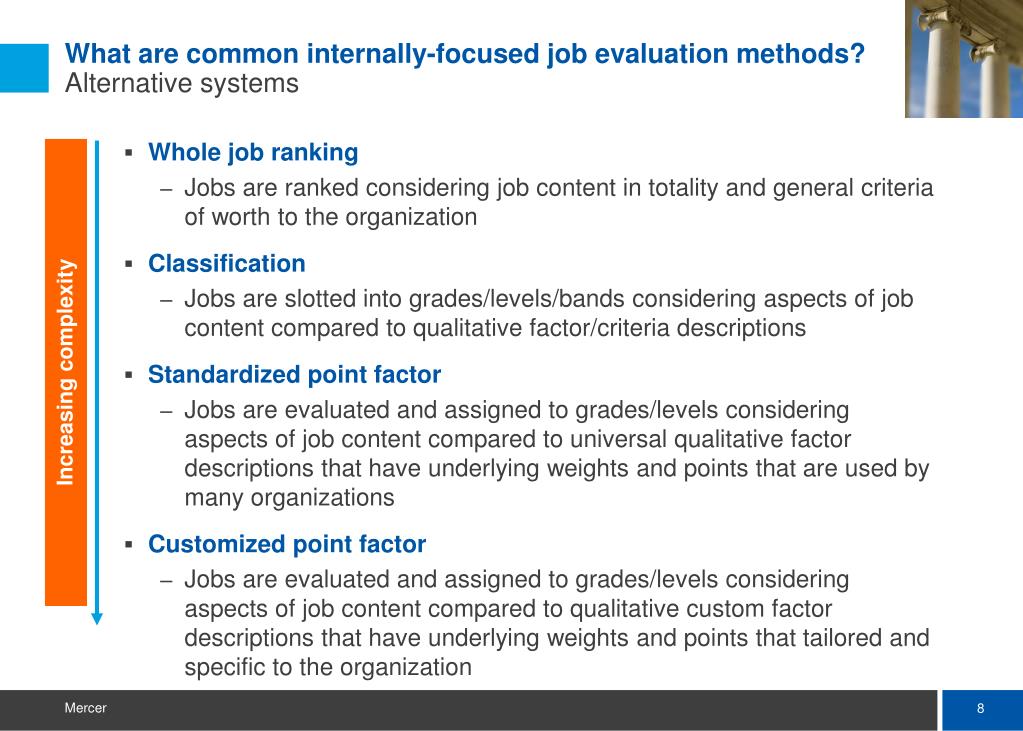 What are common internally-focused job evaluation methods?
Alternative systems

Increasing complexity

▪ Whole job ranking
– Jobs are ranked considering job content in totality and general criteria of worth to the organization

▪ Classification
– Jobs are slotted into grades/levels/bands considering aspects of job content compared to qualitative factor/criteria descriptions

▪ Standardized point factor
– Jobs are evaluated and assigned to grades/levels considering aspects of job content compared to universal qualitative factor descriptions that have underlying weights and points that are used by many organizations

▪ Customized point factor
– Jobs are evaluated and assigned to grades/levels considering aspects of job content compared to qualitative custom factor descriptions that have underlying weights and points that tailored and specific to the organization

Mercer

8